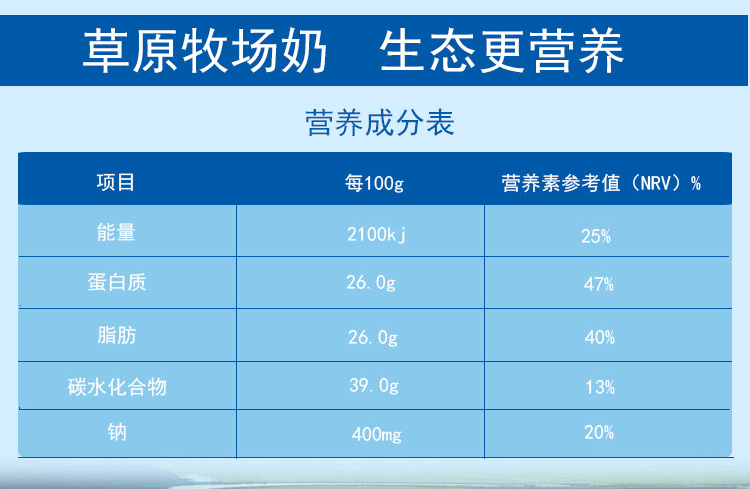 草原牧场奶　生态更营养

营养成分表

| 项目 | 每100g | 营养素参考值（NRV）% |
|---|---|---|
| 能量 | 2100kj | 25% |
| 蛋白质 | 26.0g | 47% |
| 脂肪 | 26.0g | 40% |
| 碳水化合物 | 39.0g | 13% |
| 钠 | 400mg | 20% |